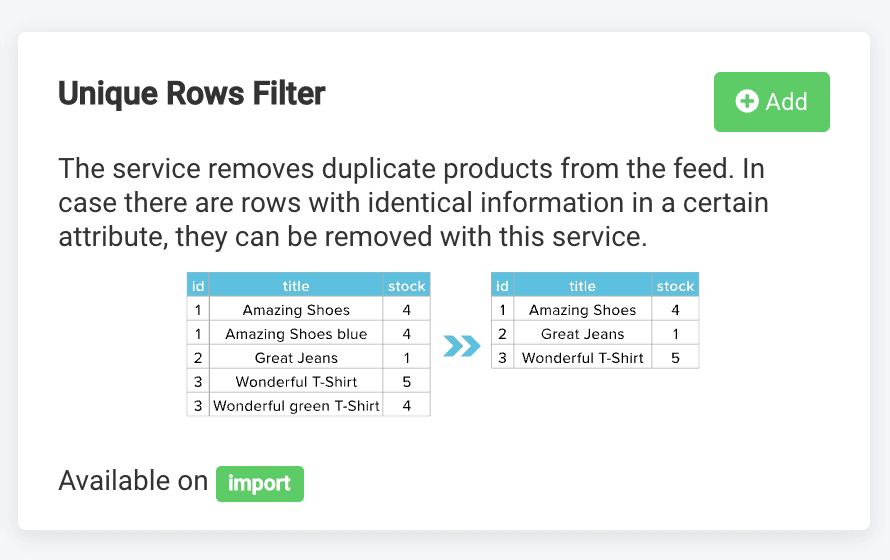 Unique Rows Filter

Add

The service removes duplicate products from the feed. In case there are rows with identical information in a certain attribute, they can be removed with this service.

| id | title | stock |
|---|---|---|
| 1 | Amazing Shoes | 4 |
| 1 | Amazing Shoes blue | 4 |
| 2 | Great Jeans | 1 |
| 3 | Wonderful T-Shirt | 5 |
| 3 | Wonderful green T-Shirt | 4 |

| id | title | stock |
|---|---|---|
| 1 | Amazing Shoes | 4 |
| 2 | Great Jeans | 1 |
| 3 | Wonderful T-Shirt | 5 |

Available on import